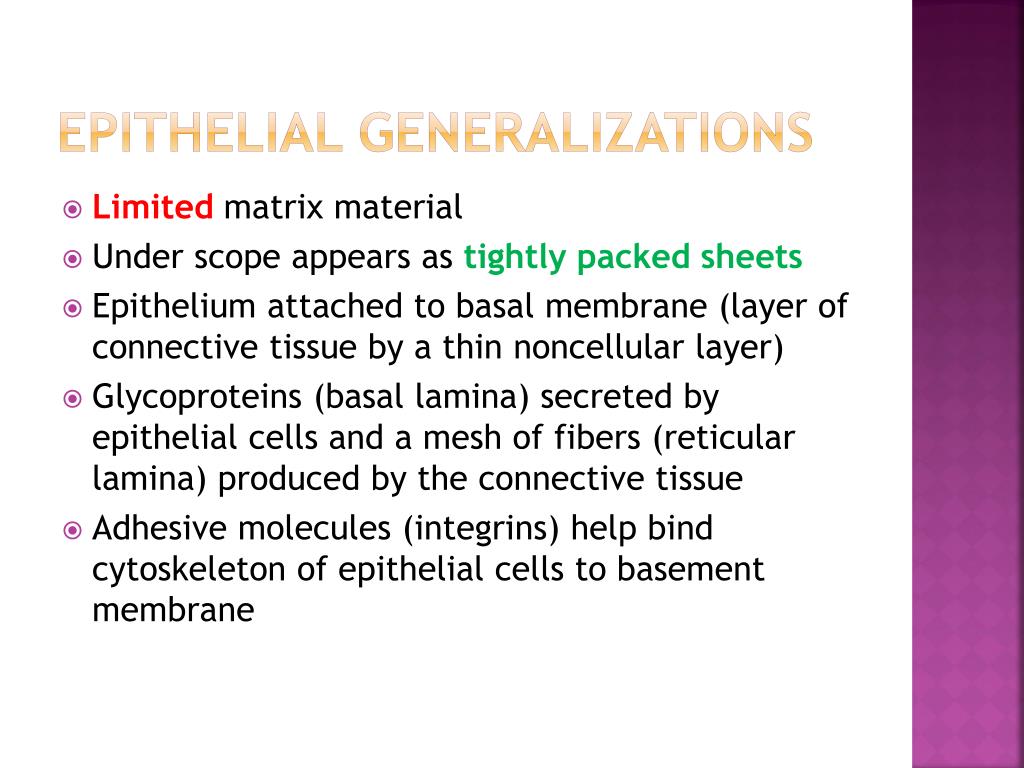 EPITHELIAL GENERALIZATIONS

Limited matrix material

Under scope appears as tightly packed sheets

Epithelium attached to basal membrane (layer of connective tissue by a thin noncellular layer)

Glycoproteins (basal lamina) secreted by epithelial cells and a mesh of fibers (reticular lamina) produced by the connective tissue

Adhesive molecules (integrins) help bind cytoskeleton of epithelial cells to basement membrane